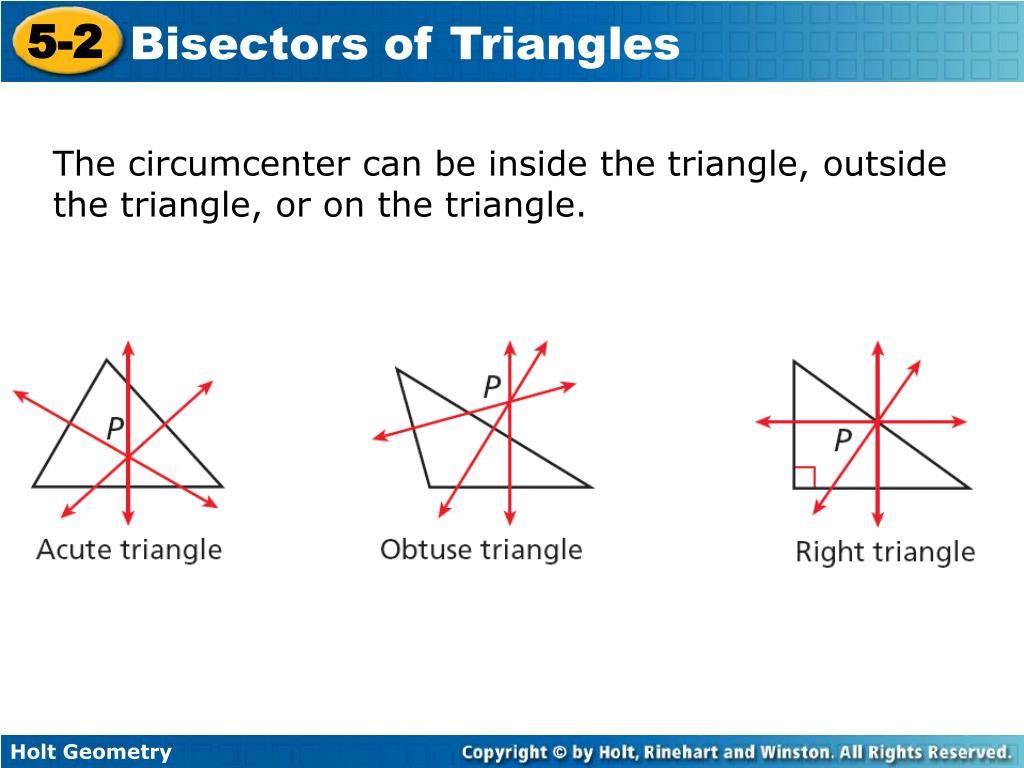 5-2 Bisectors of Triangles

The circumcenter can be inside the triangle, outside the triangle, or on the triangle.

P
Acute triangle

P
Obtuse triangle

P
Right triangle

Holt Geometry

Copyright © by Holt, Rinehart and Winston. All Rights Reserved.